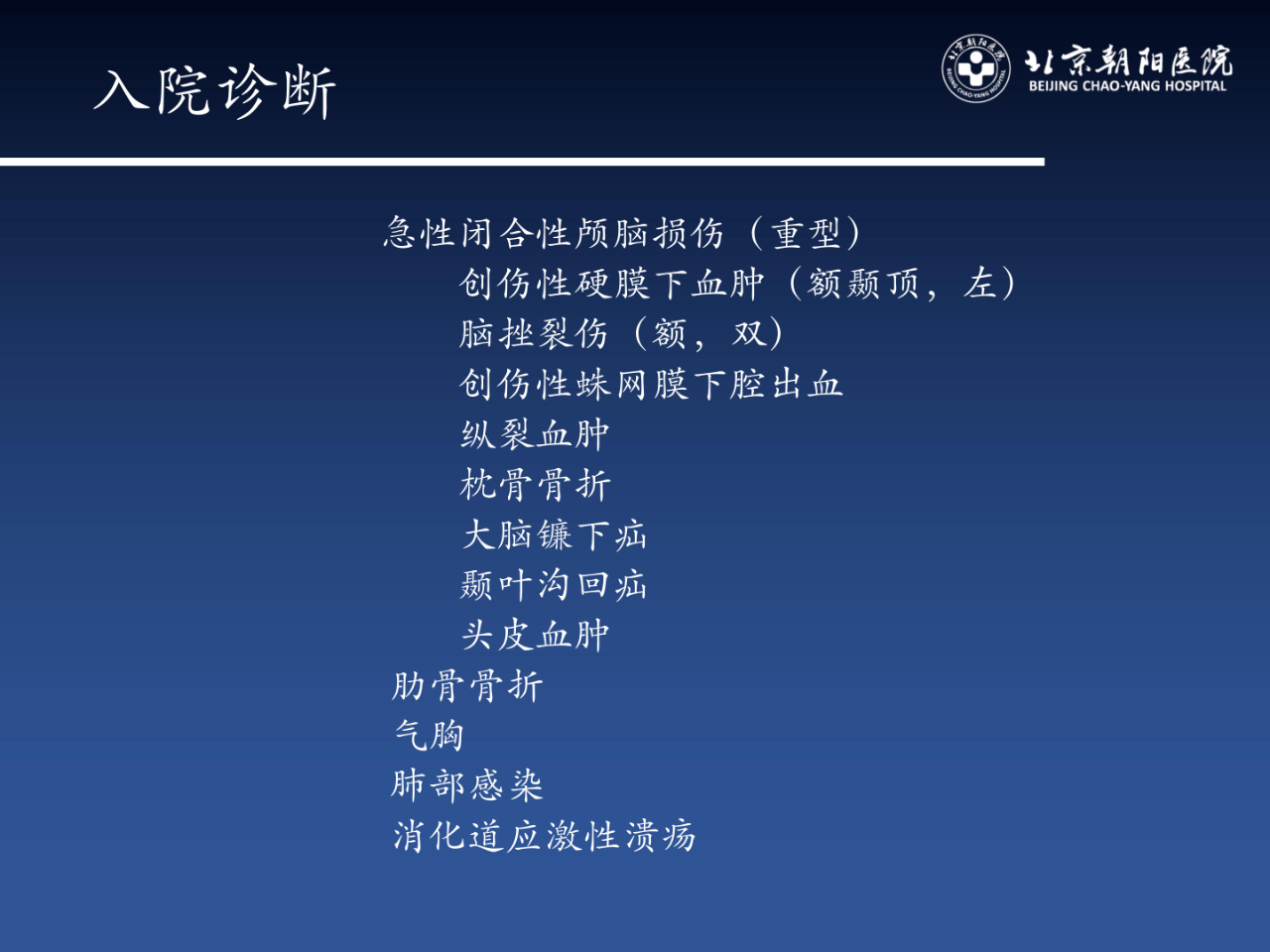 入院诊断

北京朝阳医院
BEIJING CHAO-YANG HOSPITAL

急性闭合性颅脑损伤（重型）
创伤性硬膜下血肿（额颞顶，左）
脑挫裂伤（额，双）
创伤性蛛网膜下腔出血
纵裂血肿
枕骨骨折
大脑镰下疝
颞叶沟回疝
头皮血肿
肋骨骨折
气胸
肺部感染
消化道应激性溃疡